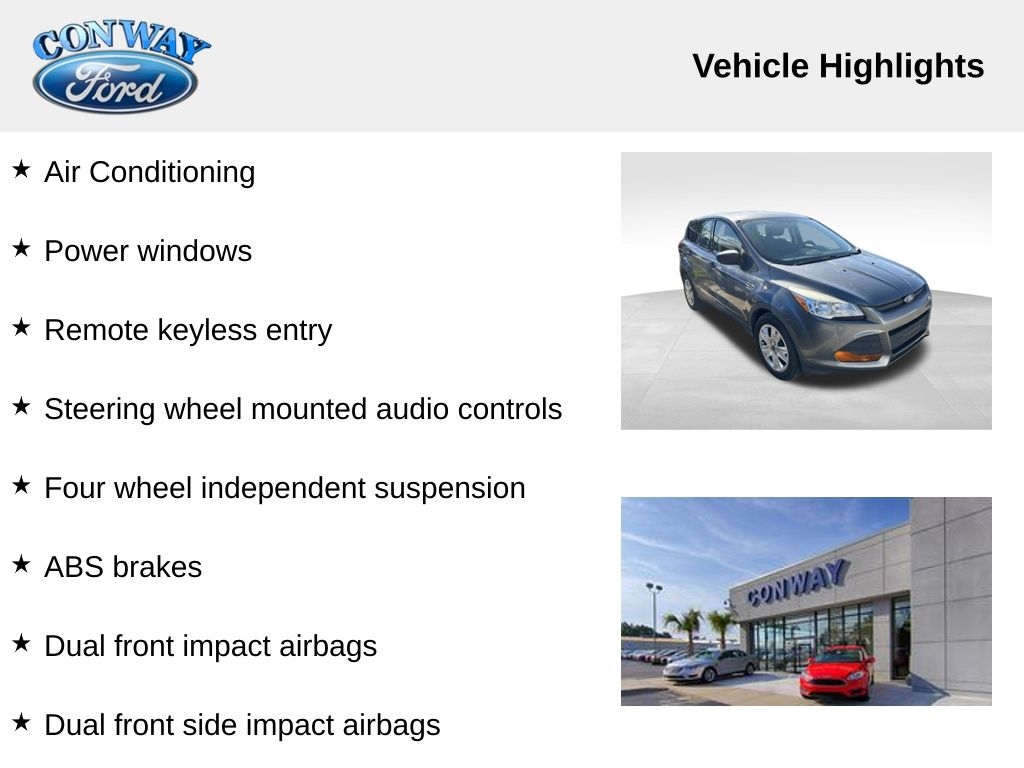 CONWAY
Ford

Vehicle Highlights

★ Air Conditioning

★ Power windows

★ Remote keyless entry

★ Steering wheel mounted audio controls

★ Four wheel independent suspension

★ ABS brakes

★ Dual front impact airbags

★ Dual front side impact airbags

CONWAY